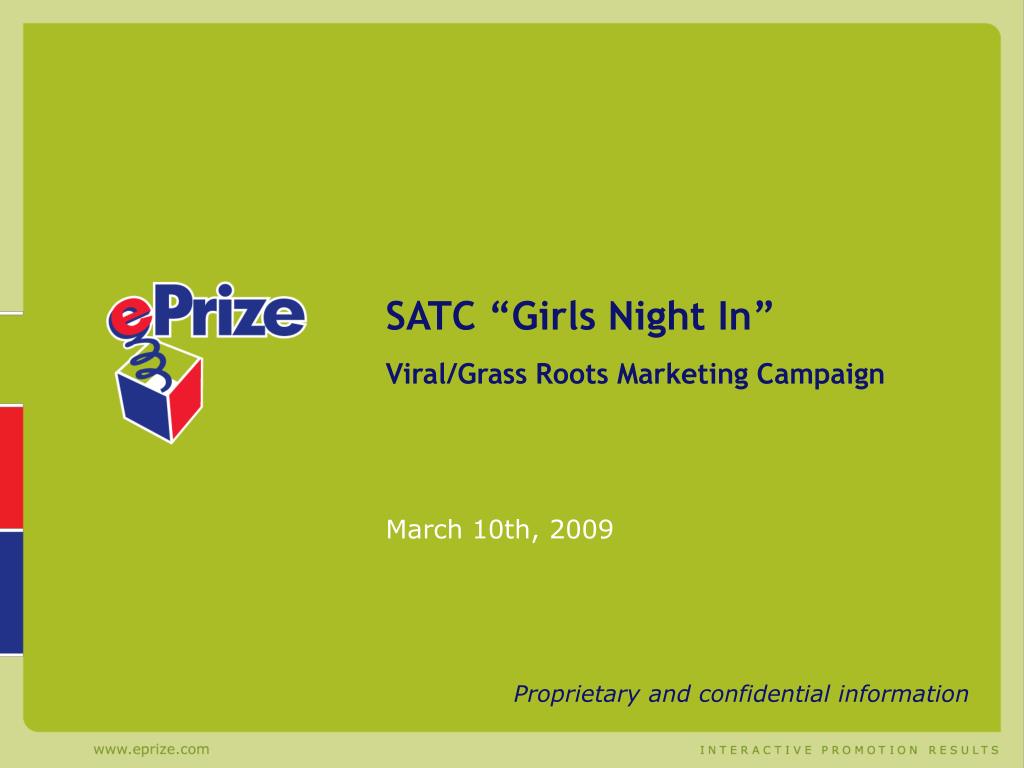 ePrize

SATC “Girls Night In”

Viral/Grass Roots Marketing Campaign

March 10th, 2009

Proprietary and confidential information

www.eprize.com

INTERACTIVE PROMOTION RESULTS